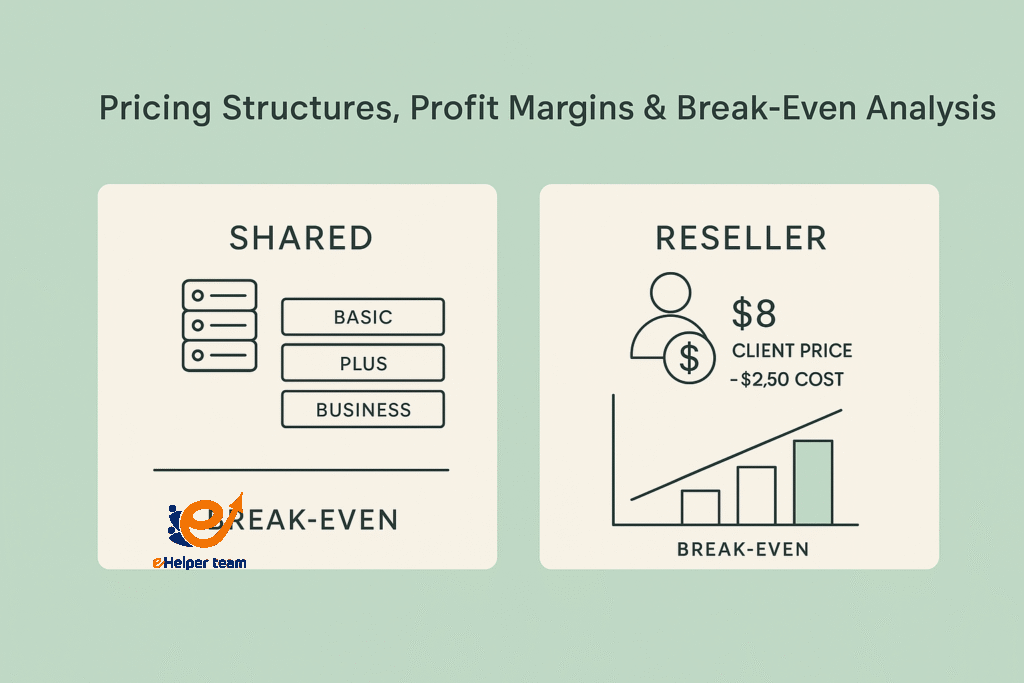 Pricing Structures, Profit Margins & Break-Even Analysis

SHARED

BASIC

PLUS

BUSINESS

BREAK-EVEN

eHelper team

RESELLER

$8

CLIENT PRICE

-$2,50 COST

$

BREAK-EVEN